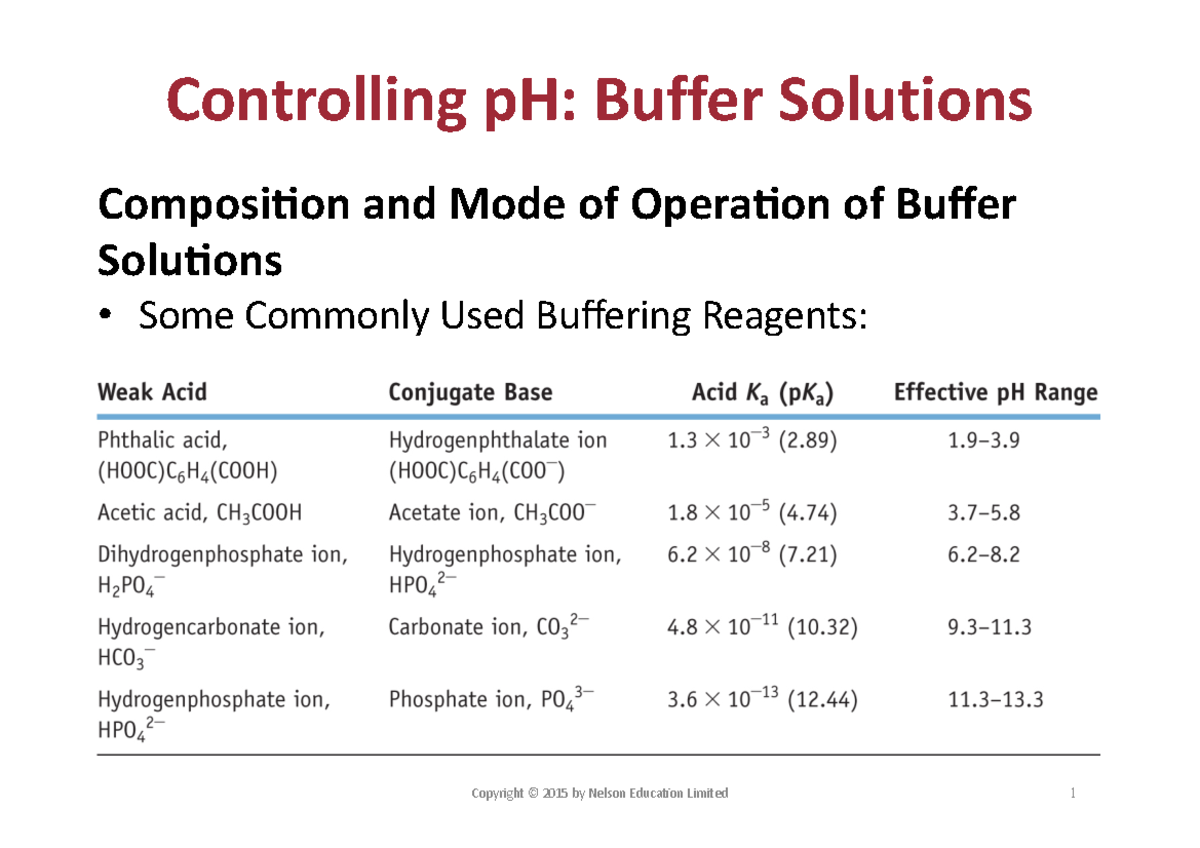 Controlling pH: Buffer Solutions

Composition and Mode of Operation of Buffer Solutions

• Some Commonly Used Buffering Reagents:

| Weak Acid | Conjugate Base | Acid $K_a$ (p$K_a$) | Effective pH Range |
|---|---|---|---|
| Phthalic acid, $(HOOC)C_6H_4(COOH)$ | Hydrogenphthalate ion $(HOOC)C_6H_4(COO^-)$ | $1.3 \times 10^{-3}$ (2.89) | 1.9–3.9 |
| Acetic acid, $CH_3COOH$ | Acetate ion, $CH_3COO^-$ | $1.8 \times 10^{-5}$ (4.74) | 3.7–5.8 |
| Dihydrogenphosphate ion, $H_2PO_4^-$ | Hydrogenphosphate ion, $HPO_4^{2-}$ | $6.2 \times 10^{-8}$ (7.21) | 6.2–8.2 |
| Hydrogencarbonate ion, $HCO_3^-$ | Carbonate ion, $CO_3^{2-}$ | $4.8 \times 10^{-11}$ (10.32) | 9.3–11.3 |
| Hydrogenphosphate ion, $HPO_4^{2-}$ | Phosphate ion, $PO_4^{3-}$ | $3.6 \times 10^{-13}$ (12.44) | 11.3–13.3 |

Copyright © 2015 by Nelson Education Limited

1